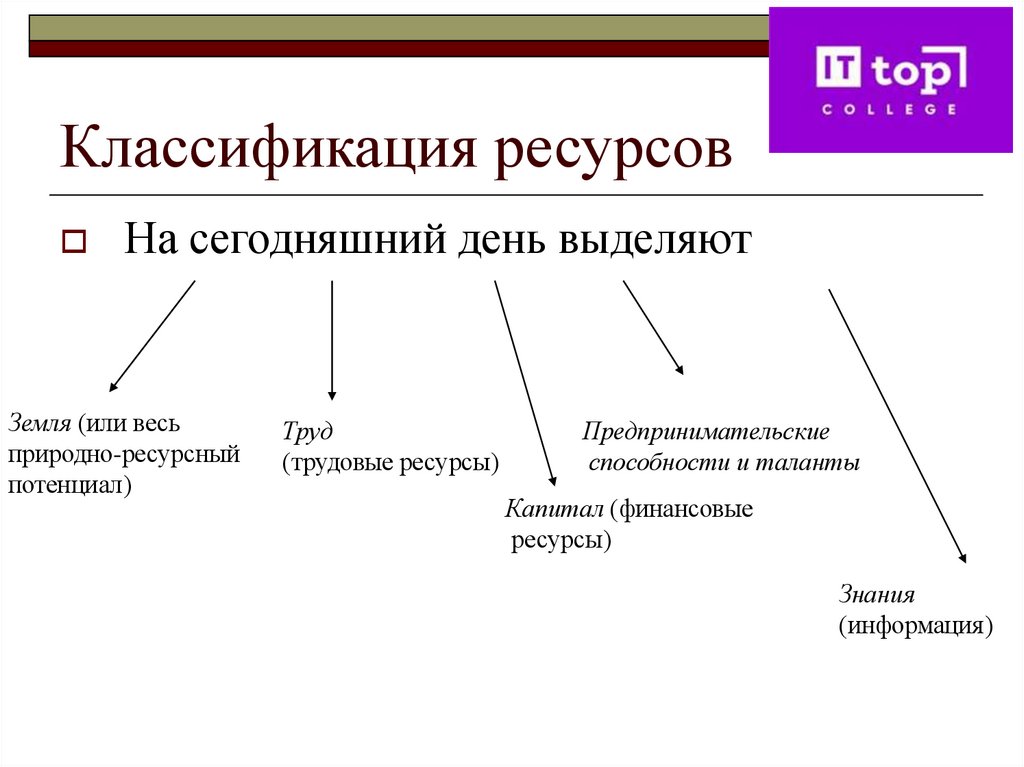 IT top
COLLEGE

Классификация ресурсов

На сегодняшний день выделяют

Земля (или весь природно-ресурсный потенциал)

Труд (трудовые ресурсы)

Капитал (финансовые ресурсы)

Предпринимательские способности и таланты

Знания (информация)